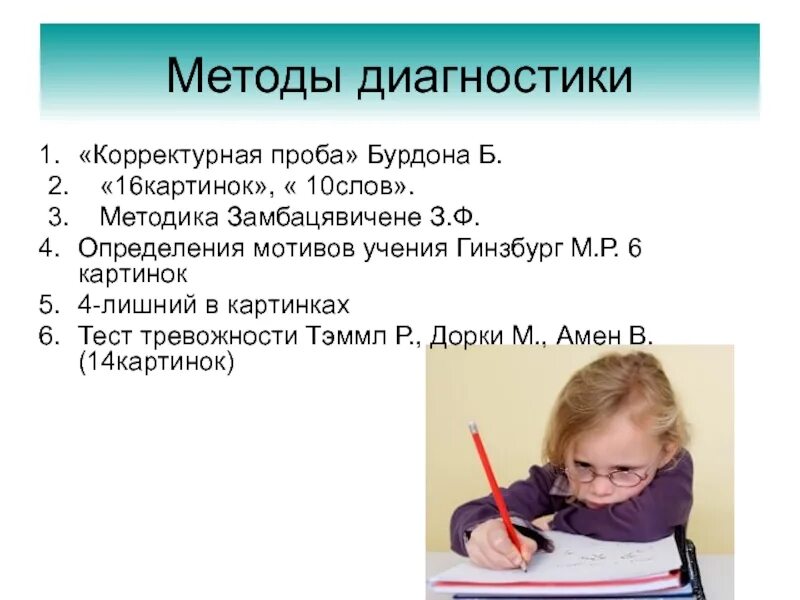 Методы диагностики

1. «Корректурная проба» Бурдона Б.
2. «16картинок», « 10слов».
3. Методика Замбацявичене З.Ф.
4. Определения мотивов учения Гинзбург М.Р. 6 картинок
5. 4-лишний в картинках
6. Тест тревожности Тэммл Р., Дорки М., Амен В. (14картинок)